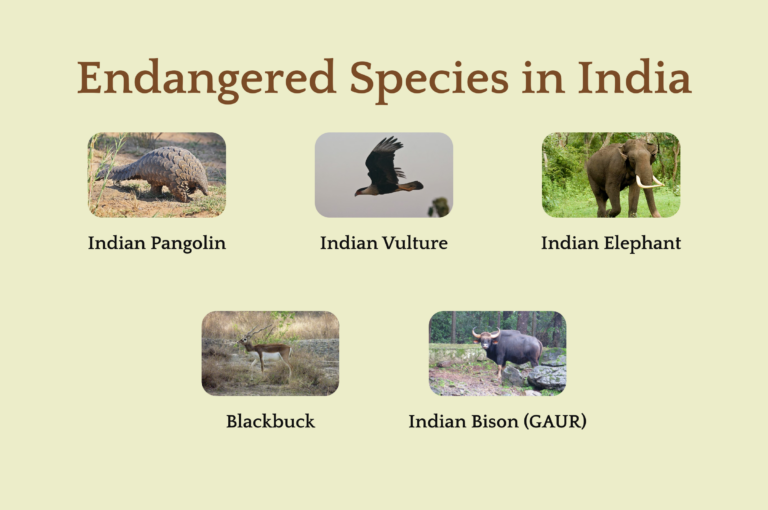 Endangered Species in India

Indian Pangolin

Indian Vulture

Indian Elephant

Blackbuck

Indian Bison (GAUR)